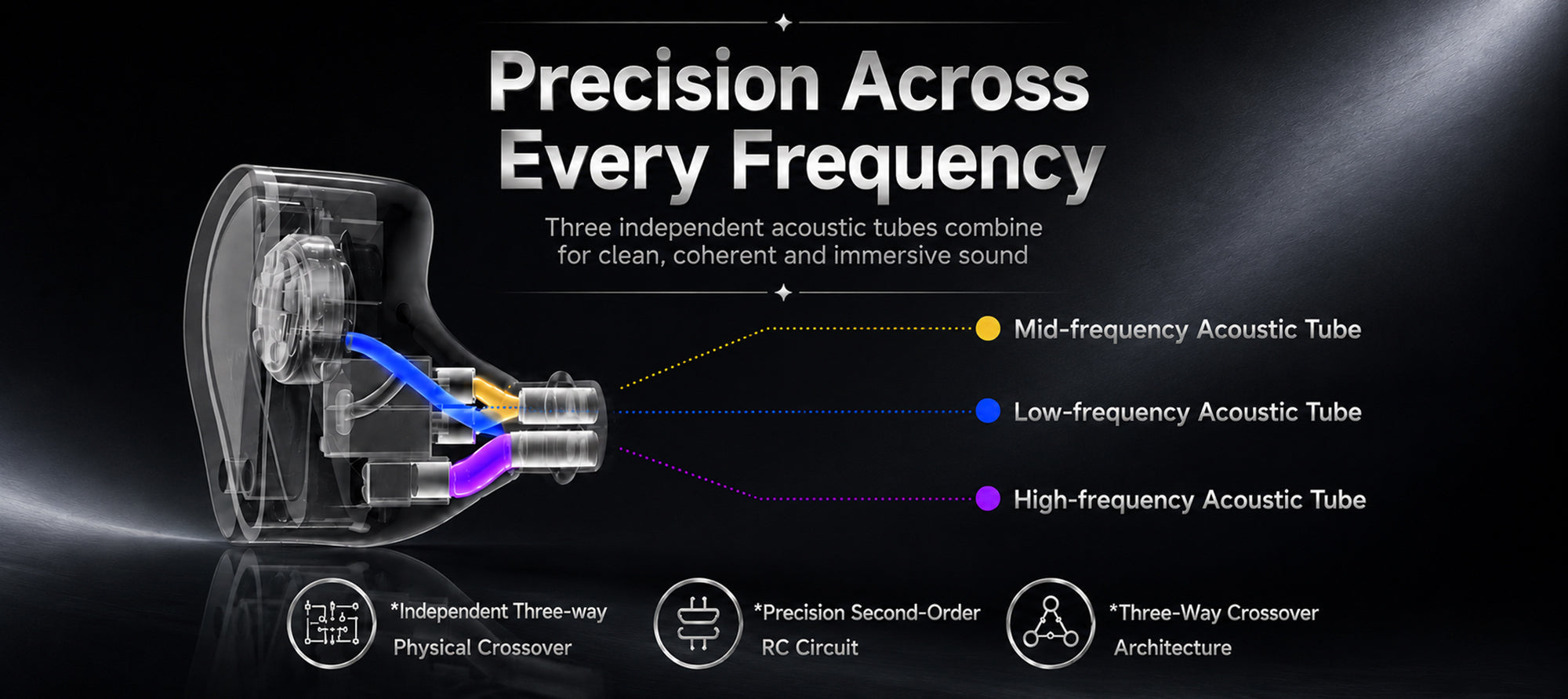 Precision Across Every Frequency

Three independent acoustic tubes combine for clean, coherent and immersive sound

Mid-frequency Acoustic Tube

Low-frequency Acoustic Tube

High-frequency Acoustic Tube

*Independent Three-way Physical Crossover

*Precision Second-Order RC Circuit

*Three-Way Crossover Architecture